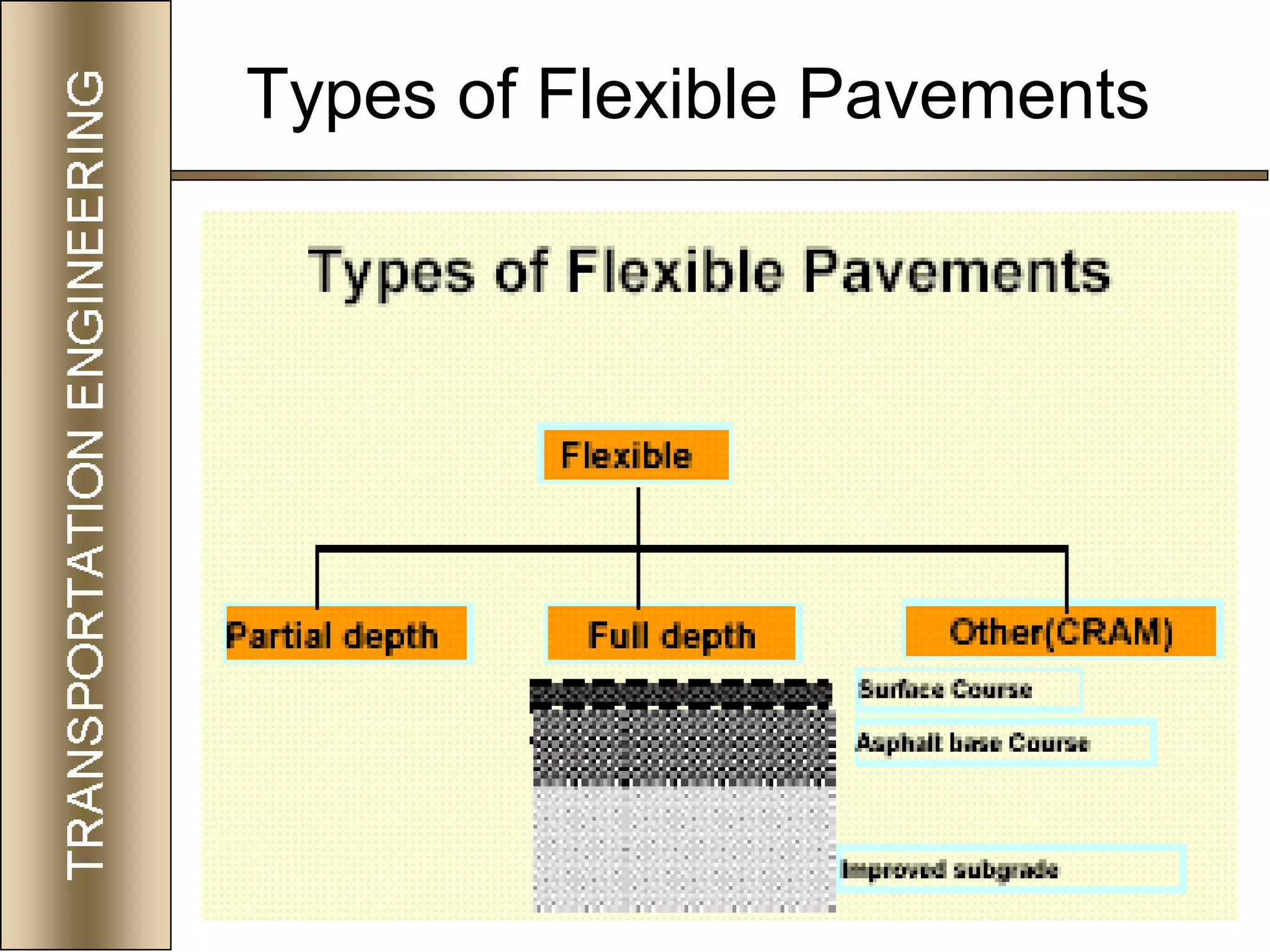 TRANSPORTATION ENGINEERING

Types of Flexible Pavements

Types of Flexible Pavements

Flexible

Partial depth

Full depth

Other(CRAM)

Surface Course

Asphalt base Course

Improved subgrade